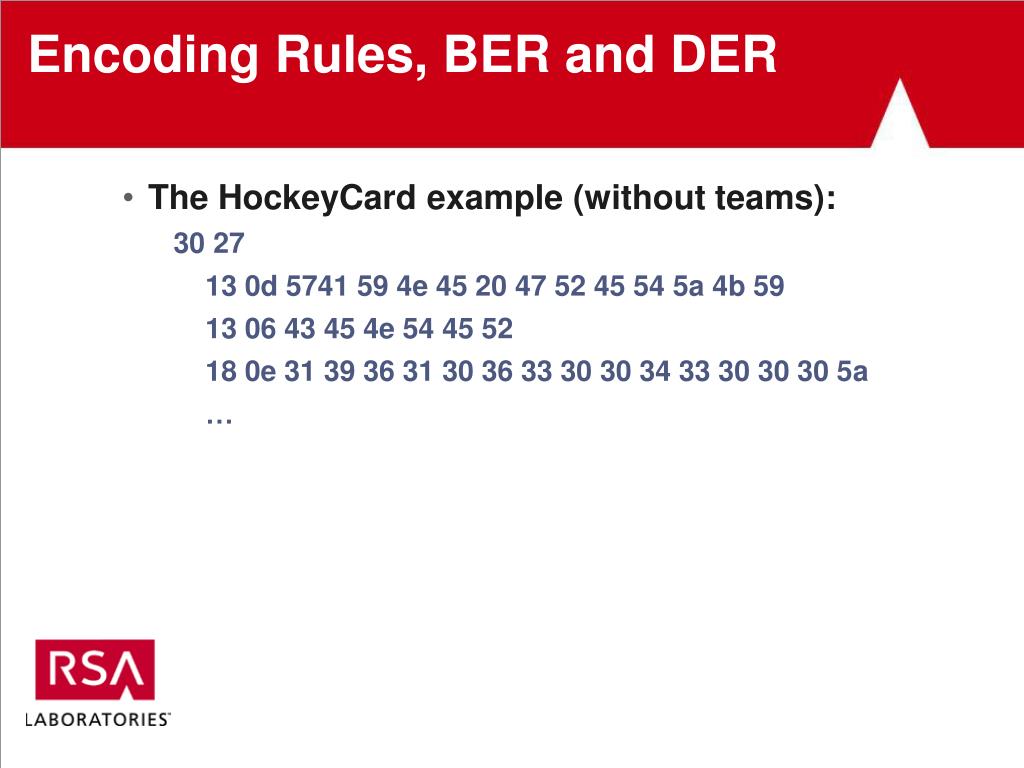 Encoding Rules, BER and DER

• The HockeyCard example (without teams):
30 27
13 0d 5741 59 4e 45 20 47 52 45 54 5a 4b 59
13 06 43 45 4e 54 45 52
18 0e 31 39 36 31 30 36 33 30 30 34 33 30 30 30 5a
…

RSA
LABORATORIES